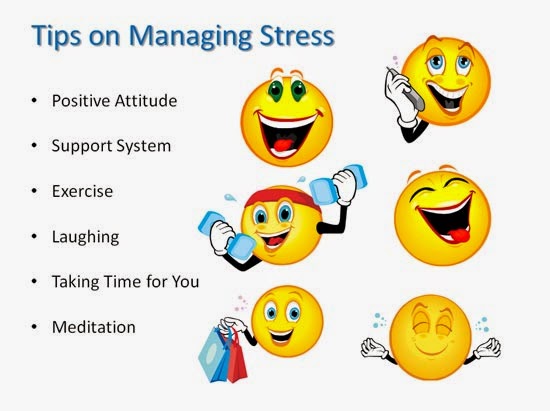 Tips on Managing Stress

• Positive Attitude
• Support System
• Exercise
• Laughing
• Taking Time for You
• Meditation